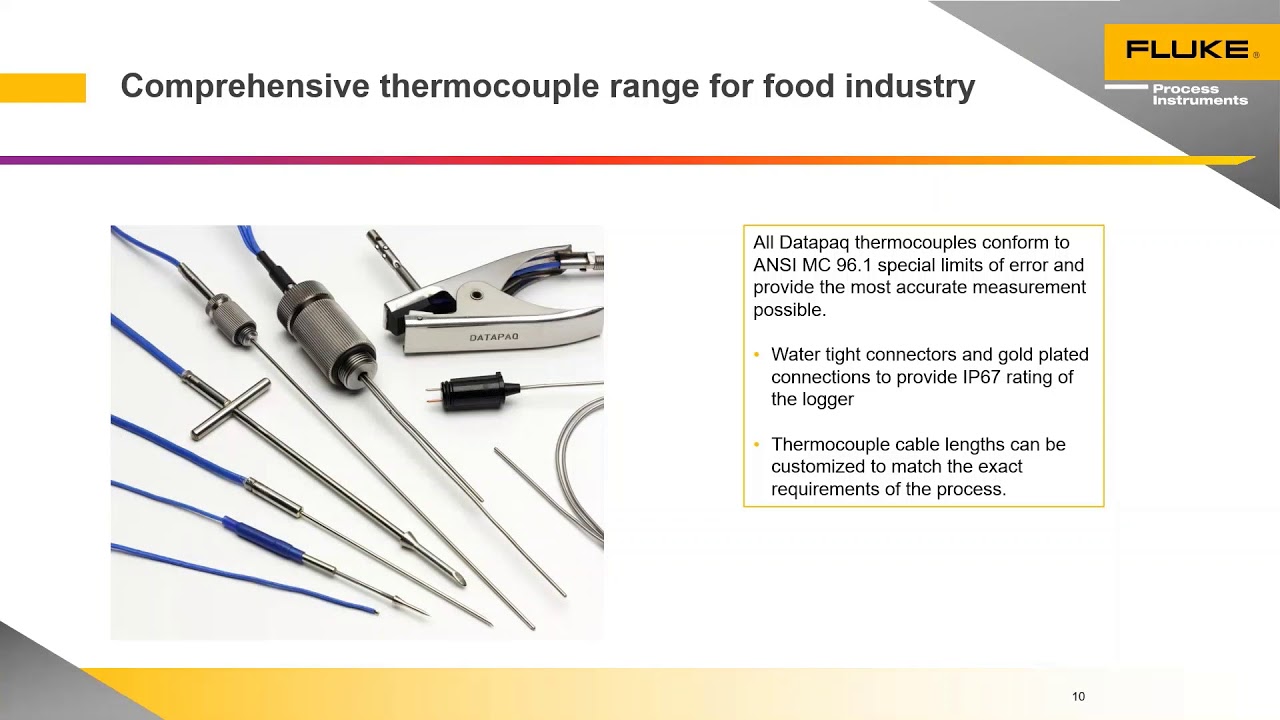 Comprehensive thermocouple range for food industry

FLUKE®

Process Instruments

DATAPAQ

All Datapaq thermocouples conform to ANSI MC 96.1 special limits of error and provide the most accurate measurement possible.

• Water tight connectors and gold plated connections to provide IP67 rating of the logger

• Thermocouple cable lengths can be customized to match the exact requirements of the process.

10